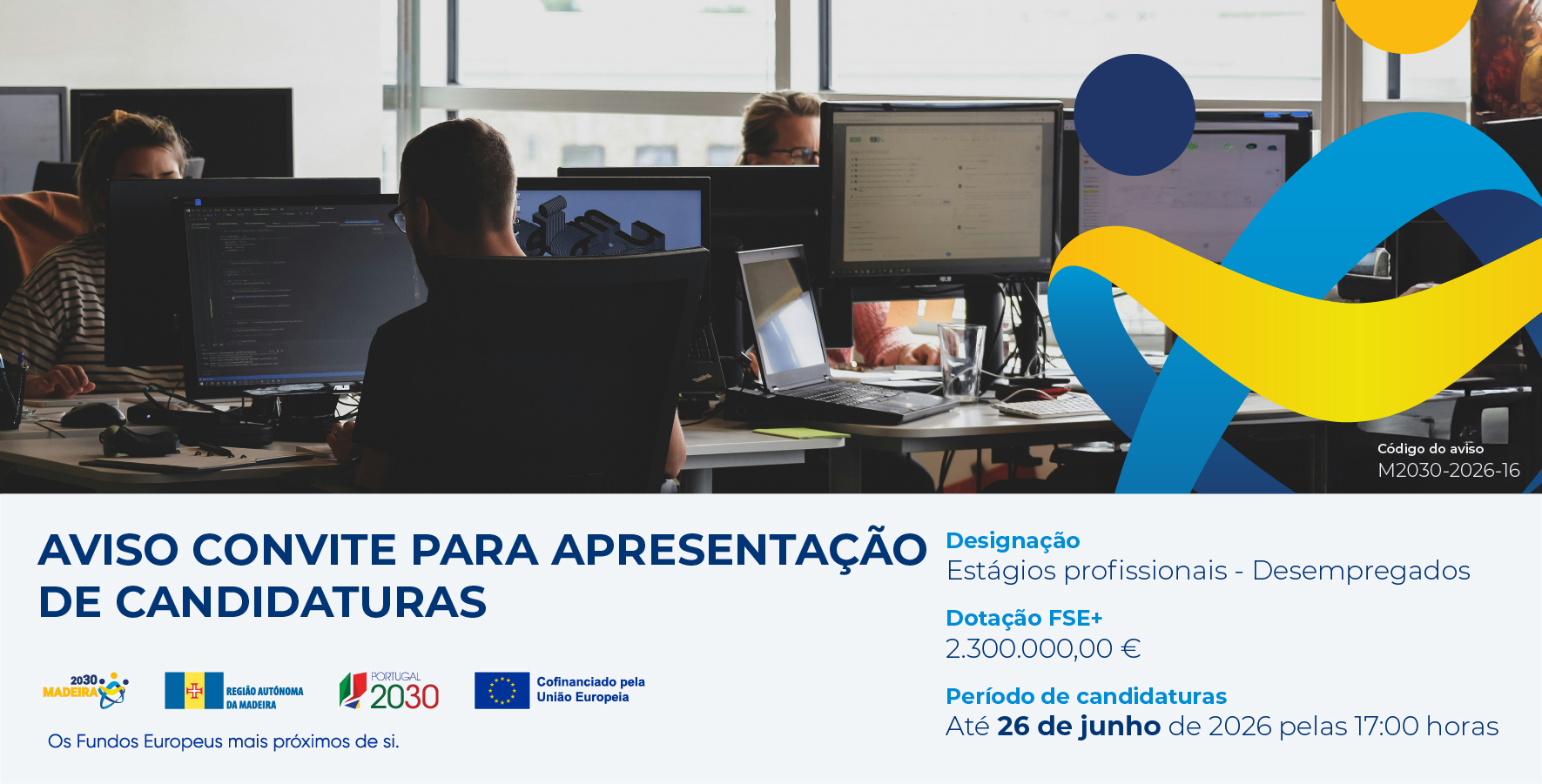 Código do aviso
M2030-2026-16

AVISO CONVITE PARA APRESENTAÇÃO DE CANDIDATURAS

2030 MADEIRA

REGIÃO AUTÓNOMA DA MADEIRA

PORTUGAL 2030

Cofinanciado pela União Europeia

Os Fundos Europeus mais próximos de si.

Designação
Estágios profissionais - Desempregados

Dotação FSE+
2.300.000,00 €

Período de candidaturas
Até 26 de junho de 2026 pelas 17:00 horas